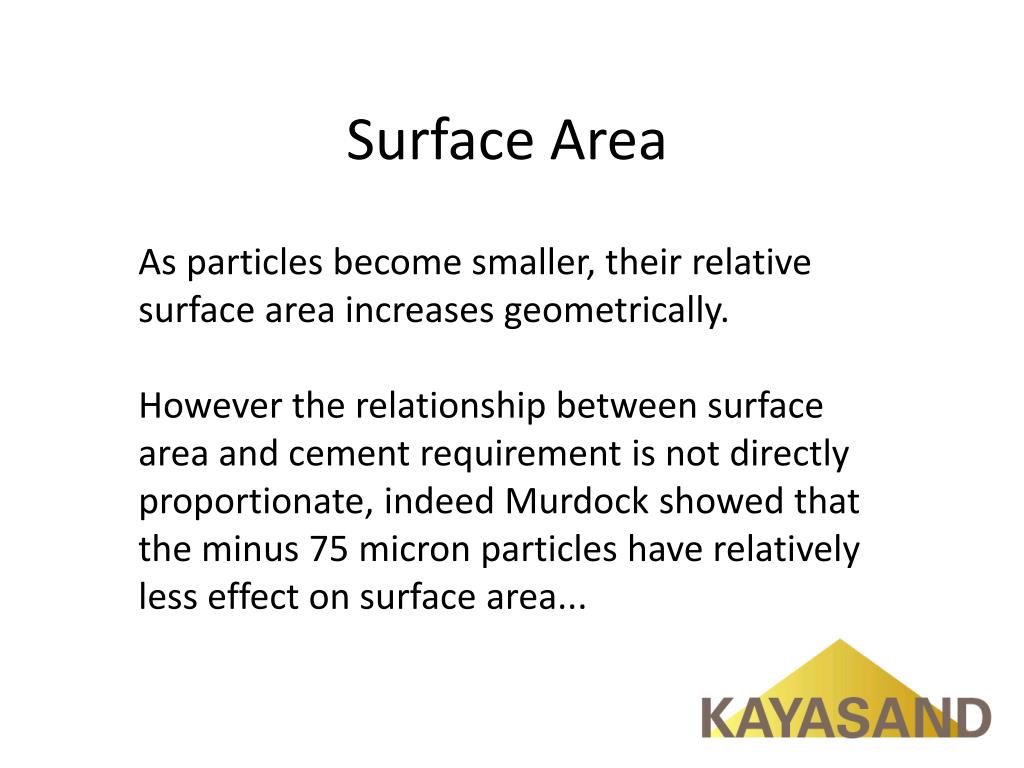 Surface Area

As particles become smaller, their relative surface area increases geometrically.

However the relationship between surface area and cement requirement is not directly proportionate, indeed Murdock showed that the minus 75 micron particles have relatively less effect on surface area...

KAYASAND